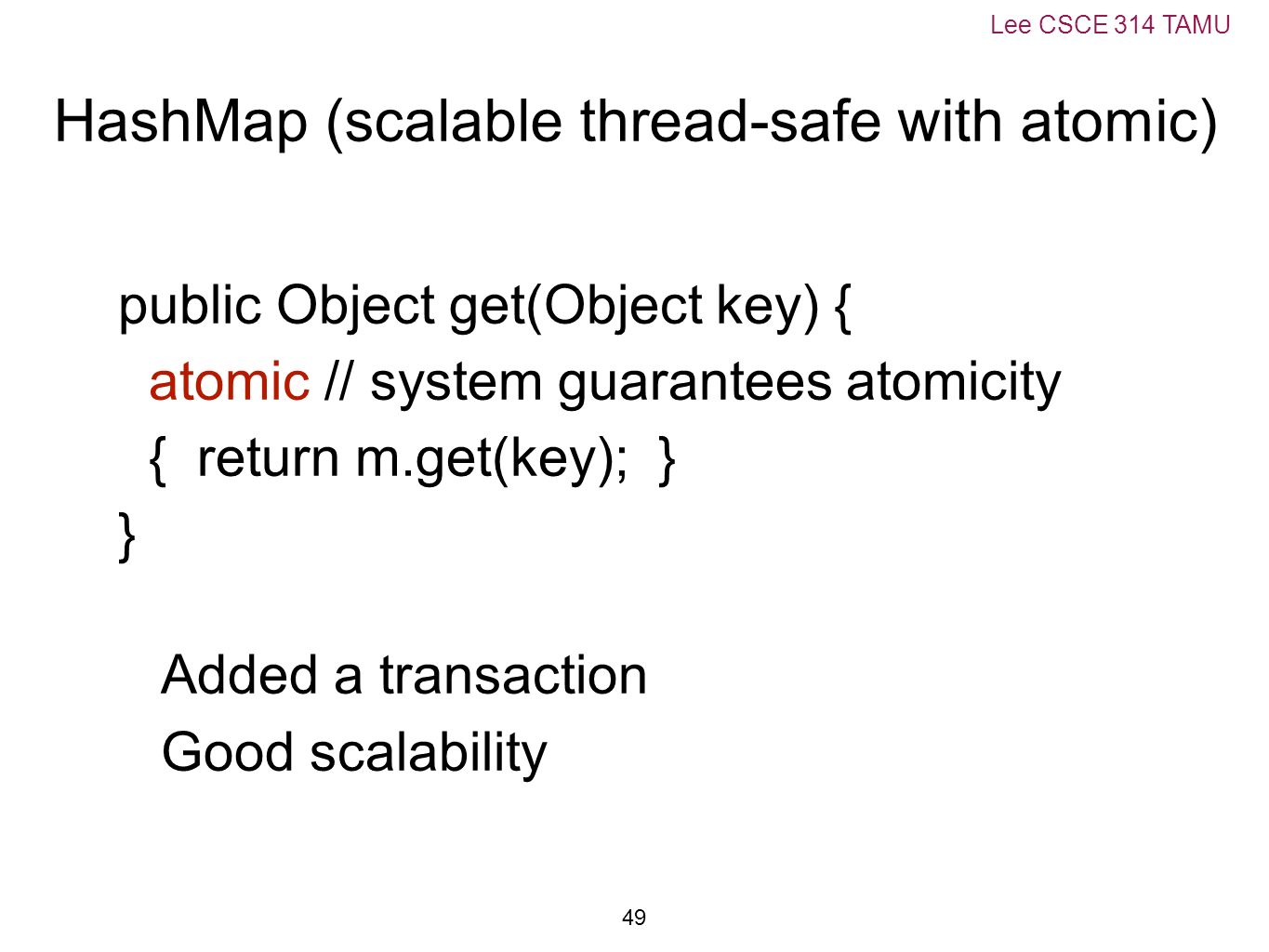 Lee CSCE 314 TAMU

HashMap (scalable thread-safe with atomic)

public Object get(Object key) {
  atomic // system guarantees atomicity
  {  return m.get(key);  }
}

Added a transaction

Good scalability

49